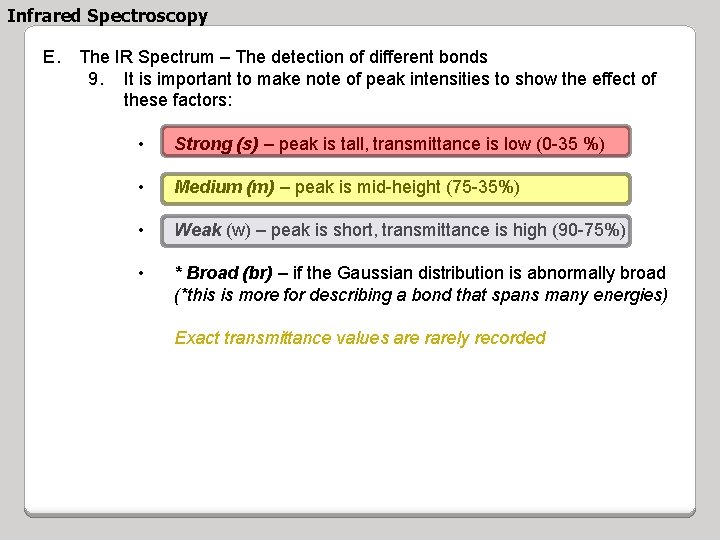 Infrared Spectroscopy

E. The IR Spectrum – The detection of different bonds

9. It is important to make note of peak intensities to show the effect of these factors:

• Strong (s) – peak is tall, transmittance is low (0-35 %)

• Medium (m) – peak is mid-height (75-35%)

• Weak (w) – peak is short, transmittance is high (90-75%)

• * Broad (br) – if the Gaussian distribution is abnormally broad (*this is more for describing a bond that spans many energies)

Exact transmittance values are rarely recorded